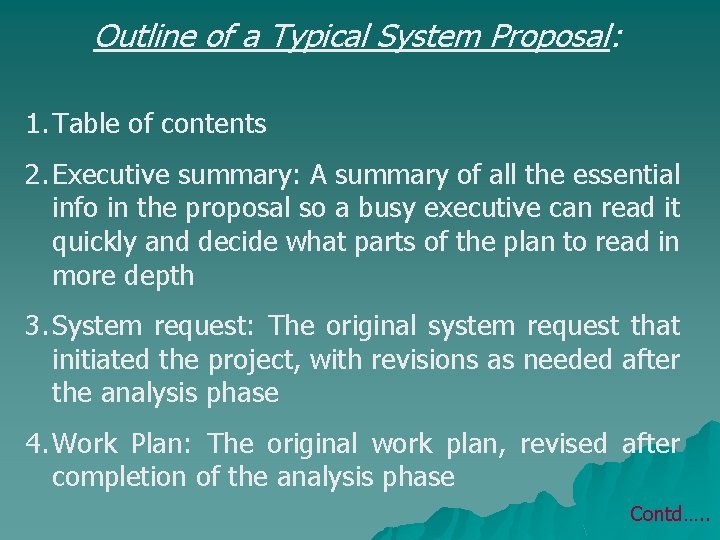 Outline of a Typical System Proposal:

1. Table of contents

2. Executive summary: A summary of all the essential info in the proposal so a busy executive can read it quickly and decide what parts of the plan to read in more depth

3. System request: The original system request that initiated the project, with revisions as needed after the analysis phase

4. Work Plan: The original work plan, revised after completion of the analysis phase

Contd…..